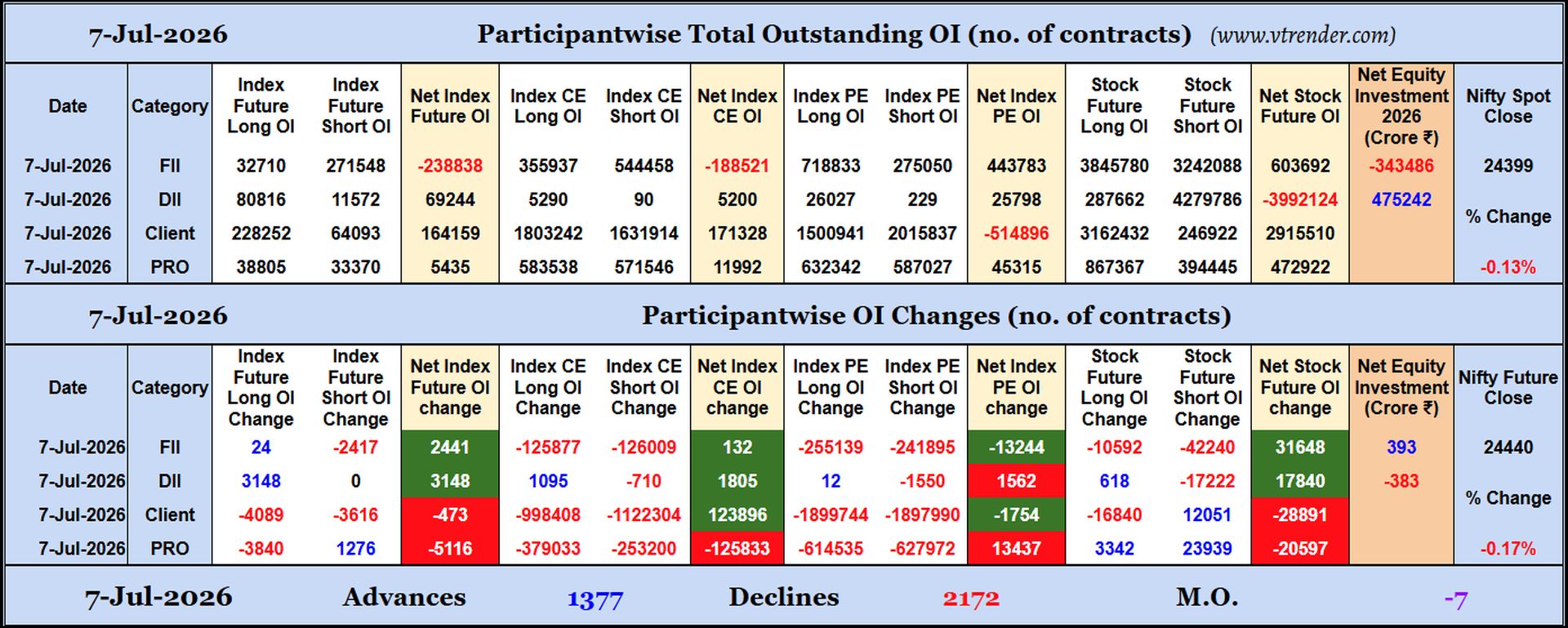 7-Jul-2026 Participantwise Total Outstanding OI (no. of contracts) (www.vtrender.com)

| Date | Category | Index Future Long OI | Index Future Short OI | Net Index Future OI | Index CE Long OI | Index CE Short OI | Net Index CE OI | Index PE Long OI | Index PE Short OI | Net Index PE OI | Stock Future Long OI | Stock Future Short OI | Net Stock Future OI | Net Equity Investment 2026 (Crore ₹) | Nifty Spot Close |
|---|---|---|---|---|---|---|---|---|---|---|---|---|---|---|---|
| 7-Jul-2026 | FII | 32710 | 271548 | -238838 | 355937 | 544458 | -188521 | 718833 | 275050 | 443783 | 3845780 | 3242088 | 603692 | -343486 | 24399 |
| 7-Jul-2026 | DII | 80816 | 11572 | 69244 | 5290 | 90 | 5200 | 26027 | 229 | 25798 | 287662 | 4279786 | -3992124 | 475242 | % Change |
| 7-Jul-2026 | Client | 228252 | 64093 | 164159 | 1803242 | 1631914 | 171328 | 1500941 | 2015837 | -514896 | 3162432 | 246922 | 2915510 | | |
| 7-Jul-2026 | PRO | 38805 | 33370 | 5435 | 583538 | 571546 | 11992 | 632342 | 587027 | 45315 | 867367 | 394445 | 472922 | | -0.13% |

7-Jul-2026 Participantwise OI Changes (no. of contracts)

| Date | Category | Index Future Long OI Change | Index Future Short OI Change | Net Index Future OI change | Index CE Long OI Change | Index CE Short OI Change | Net Index CE OI change | Index PE Long OI Change | Index PE Short OI Change | Net Index PE OI change | Stock Future Long OI Change | Stock Future Short OI Change | Net Stock Future OI change | Net Equity Investment (Crore ₹) | Nifty Future Close |
|---|---|---|---|---|---|---|---|---|---|---|---|---|---|---|---|
| 7-Jul-2026 | FII | 24 | -2417 | 2441 | -125877 | -126009 | 132 | -255139 | -241895 | -13244 | -10592 | -42240 | 31648 | 393 | 24440 |
| 7-Jul-2026 | DII | 3148 | 0 | 3148 | 1095 | -710 | 1805 | 12 | -1550 | 1562 | 618 | -17222 | 17840 | -383 | % Change |
| 7-Jul-2026 | Client | -4089 | -3616 | -473 | -998408 | -1122304 | 123896 | -1899744 | -1897990 | -1754 | -16840 | 12051 | -28891 | | |
| 7-Jul-2026 | PRO | -3840 | 1276 | -5116 | -379033 | -253200 | -125833 | -614535 | -627972 | 13437 | 3342 | 23939 | -20597 | | -0.17% |

7-Jul-2026 Advances 1377 Declines 2172 M.O. -7